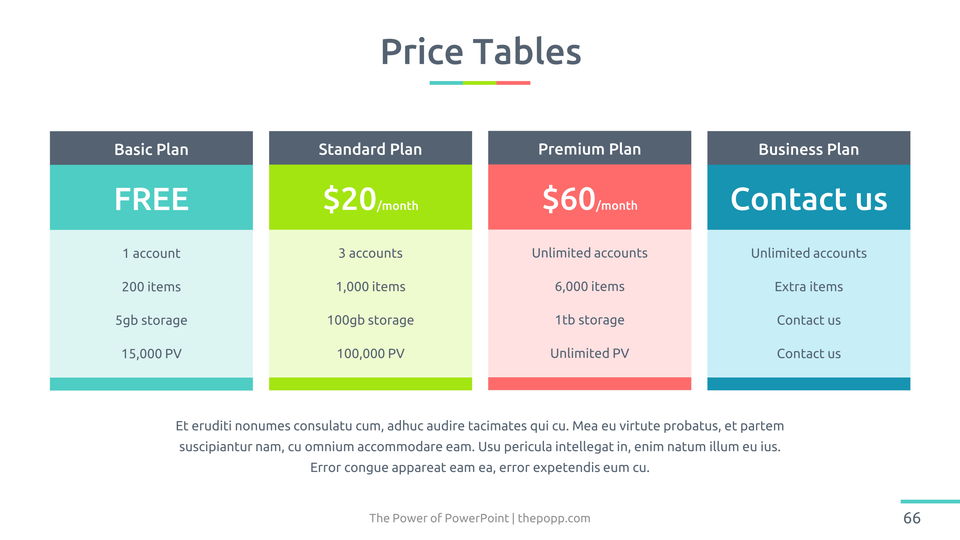 Price Tables

| Basic Plan | Standard Plan | Premium Plan | Business Plan |
|---|---|---|---|
| FREE | \$20/month | \$60/month | Contact us |
| 1 account | 3 accounts | Unlimited accounts | Unlimited accounts |
| 200 items | 1,000 items | 6,000 items | Extra items |
| 5gb storage | 100gb storage | 1tb storage | Contact us |
| 15,000 PV | 100,000 PV | Unlimited PV | Contact us |

Et eruditi nonumes consulatu cum, adhuc audire tacimates qui cu. Mea eu virtute probatus, et partem suscipiantur nam, cu omnium accommodare eam. Usu pericula intellegat in, enim natum illum eu ius. Error congue appareat eam ea, error expetendis eum cu.

The Power of PowerPoint | thepopp.com

66